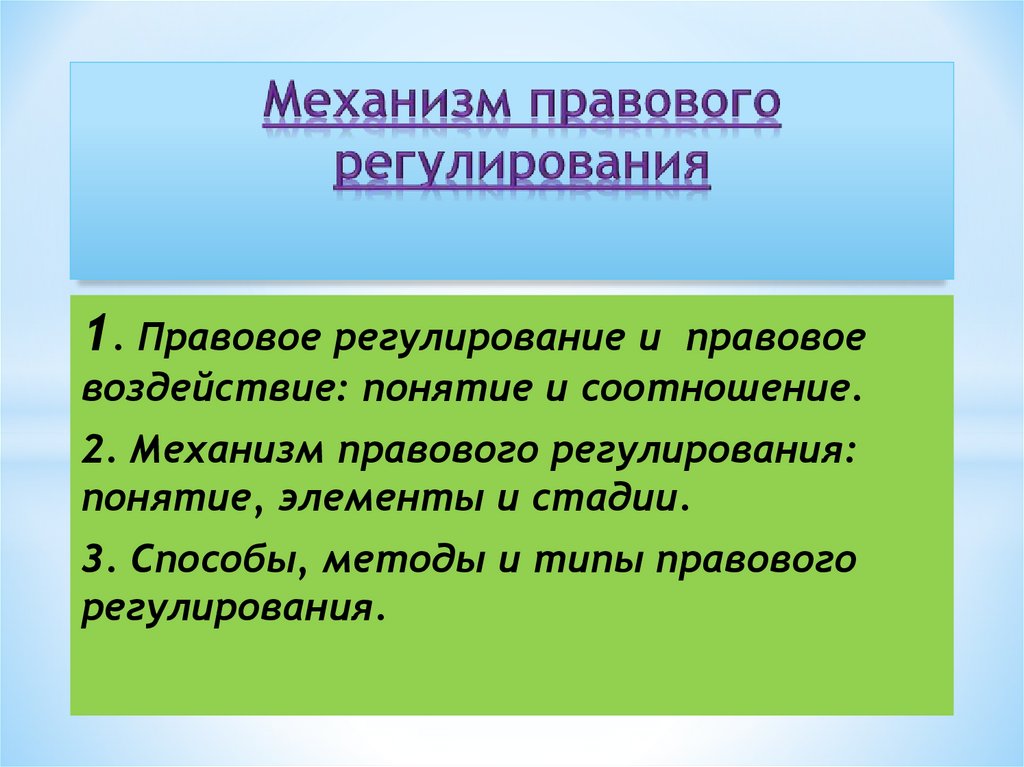 Механизм правового регулирования

1. Правовое регулирование и правовое воздействие: понятие и соотношение.

2. Механизм правового регулирования: понятие, элементы и стадии.

3. Способы, методы и типы правового регулирования.